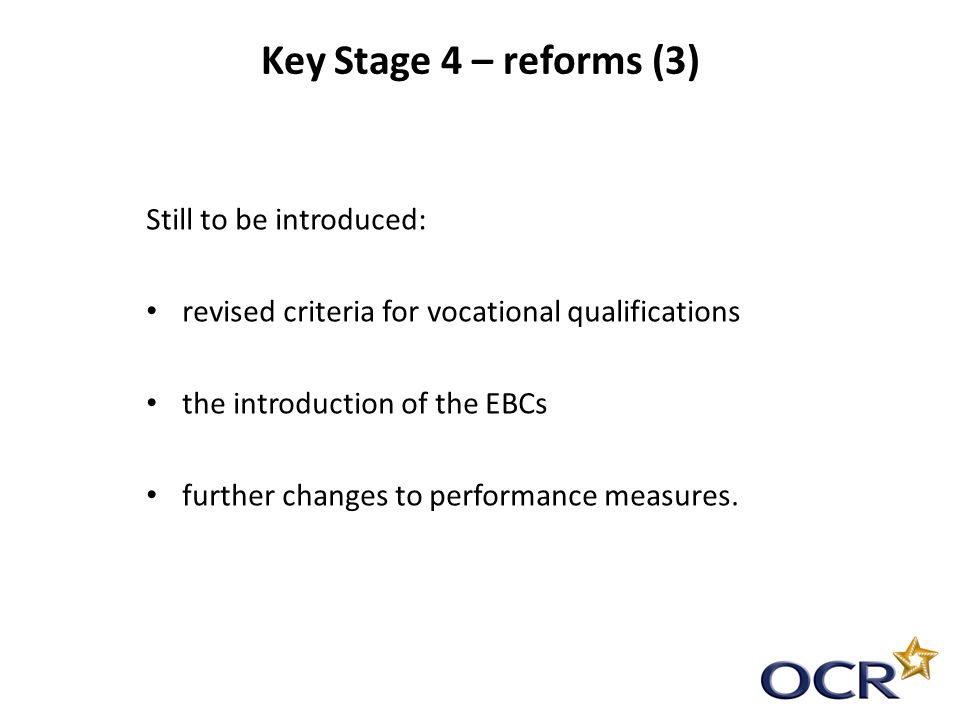 Key Stage 4 – reforms (3)

Still to be introduced:

• revised criteria for vocational qualifications

• the introduction of the EBCs

• further changes to performance measures.

OCR